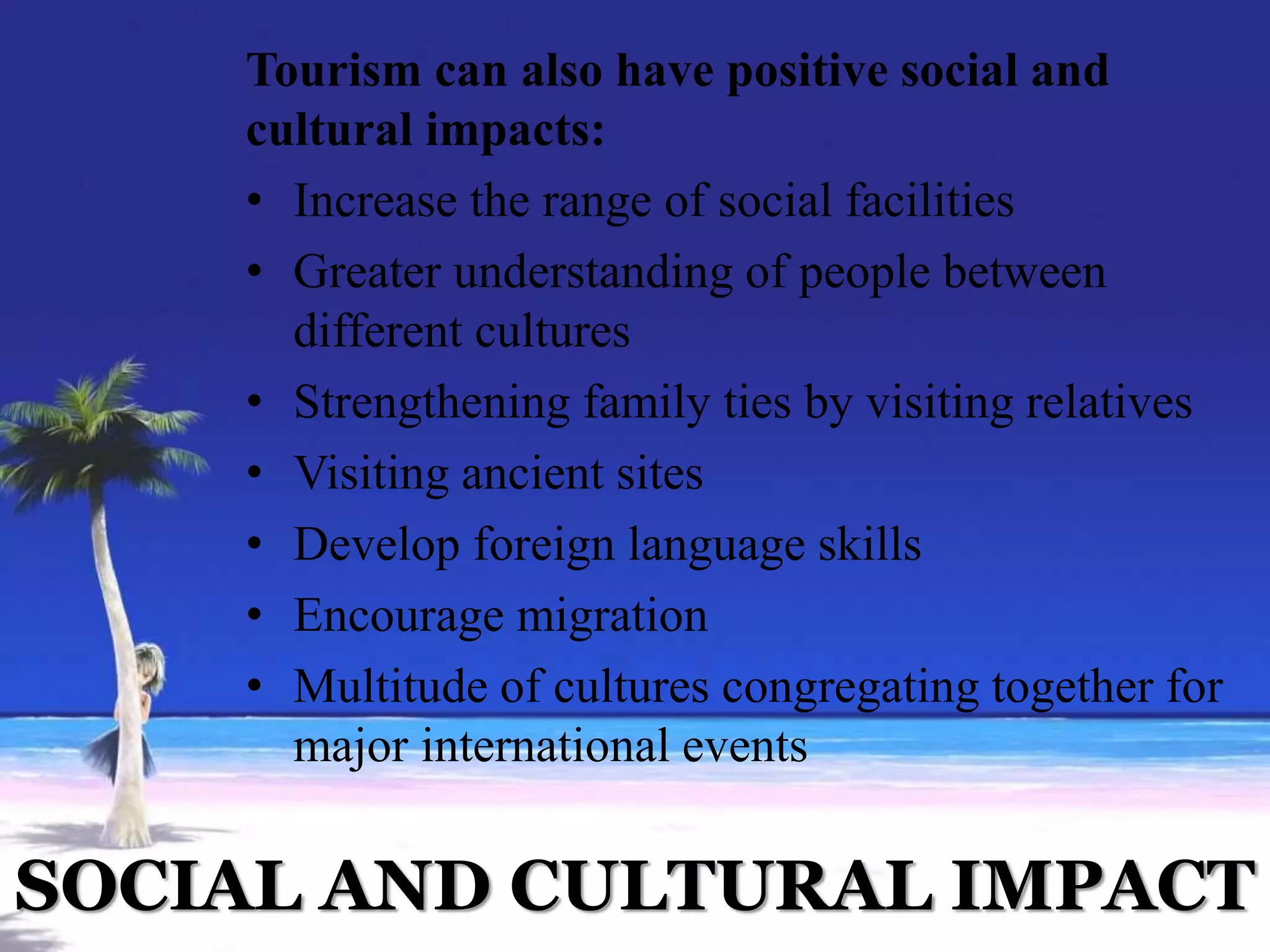 Tourism can also have positive social and cultural impacts:

• Increase the range of social facilities
• Greater understanding of people between different cultures
• Strengthening family ties by visiting relatives
• Visiting ancient sites
• Develop foreign language skills
• Encourage migration
• Multitude of cultures congregating together for major international events

SOCIAL AND CULTURAL IMPACT